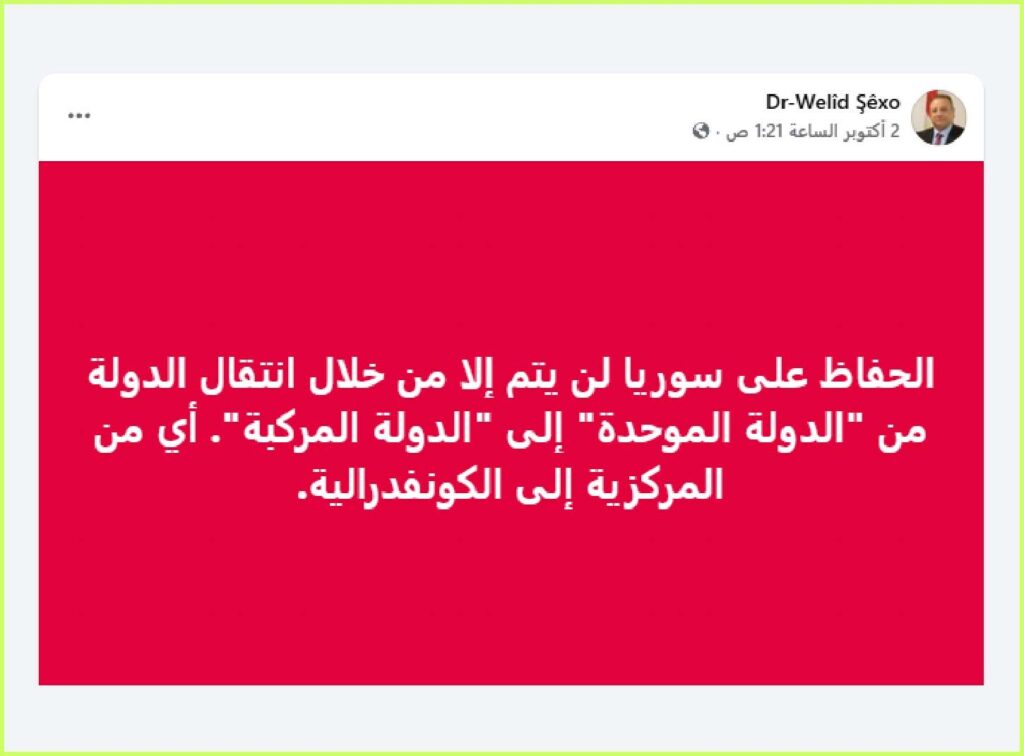 Dr-Welîd Şêxo
2 أكتوبر الساعة 1:21 ص ·

...

الحفاظ على سوريا لن يتم إلا من خلال انتقال الدولة من "الدولة الموحدة" إلى "الدولة المركبة". أي من المركزية إلى الكونفدرالية.